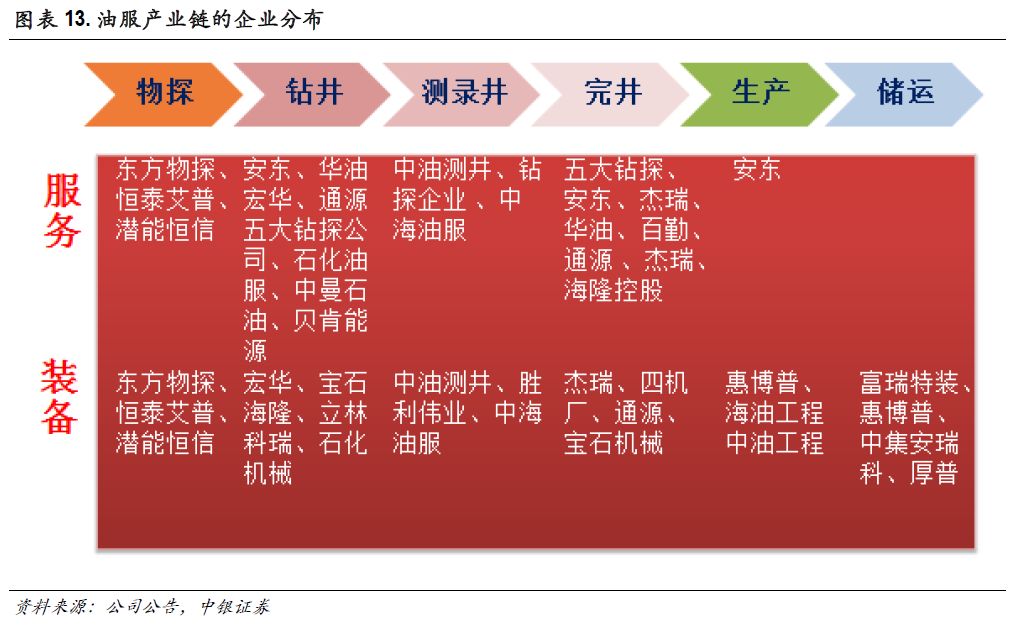 图表 13. 油服产业链的企业分布

| | 物探 | 钻井 | 测录井 | 完井 | 生产 | 储运 |
|---|---|---|---|---|---|---|
| 服务 | 东方物探、恒泰艾普、潜能恒信 | 安东、华油宏华、通源五大钻探公司、石化油服、中曼石油、贝肯能源 | 中油测井、钻探企业 、中海油服 | 五大钻探、安东、杰瑞、华油、百勤、通源 、杰瑞、海隆控股 | 安东 | |
| 装备 | 东方物探、恒泰艾普、潜能恒信 | 宏华、宝石海隆、立林科瑞、石化机械 | 中油测井、胜利伟业、中海油服 | 杰瑞、四机厂、通源、宝石机械 | 惠博普、海油工程中油工程 | 富瑞特装、惠博普、中集安瑞科、厚普 |

资料来源：公司公告，中银证券